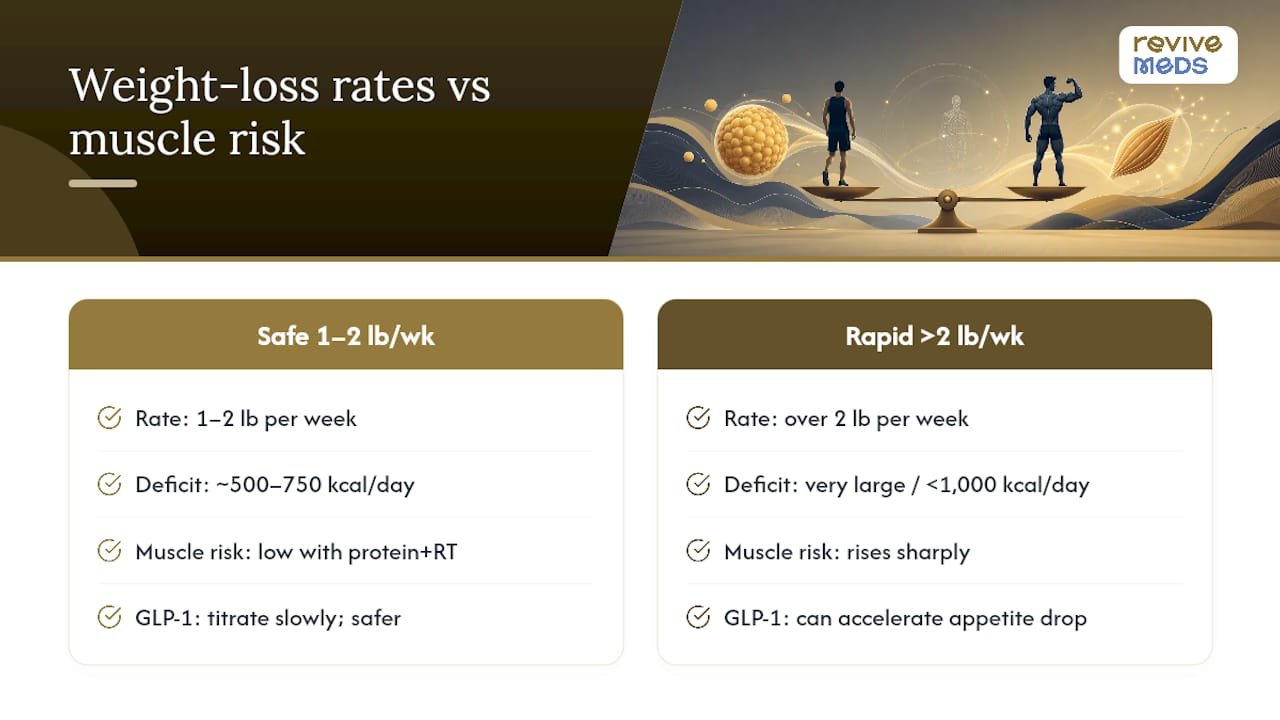 Weight-loss rates vs muscle risk

revive
MEDS

Safe 1–2 lb/wk

Rate: 1–2 lb per week

Deficit: ~500–750 kcal/day

Muscle risk: low with protein+RT

GLP-1: titrate slowly; safer

Rapid >2 lb/wk

Rate: over 2 lb per week

Deficit: very large / <1,000 kcal/day

Muscle risk: rises sharply

GLP-1: can accelerate appetite drop